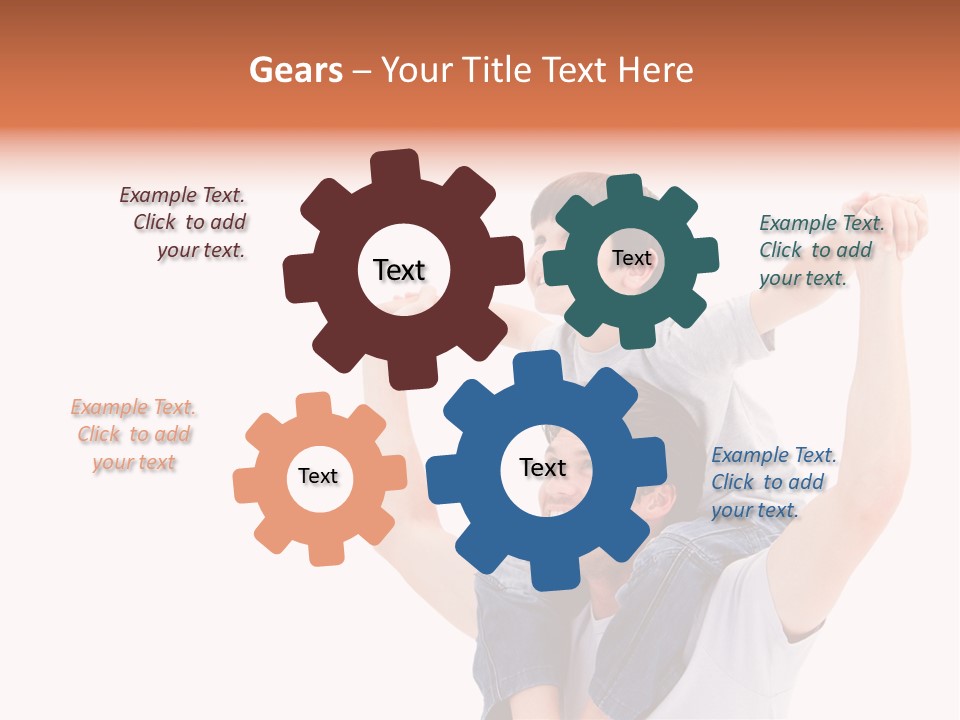 Gears – Your Title Text Here

Example Text. Click to add your text.

Text

Text

Example Text. Click to add your text.

Example Text. Click to add your text

Text

Text

Example Text. Click to add your text.